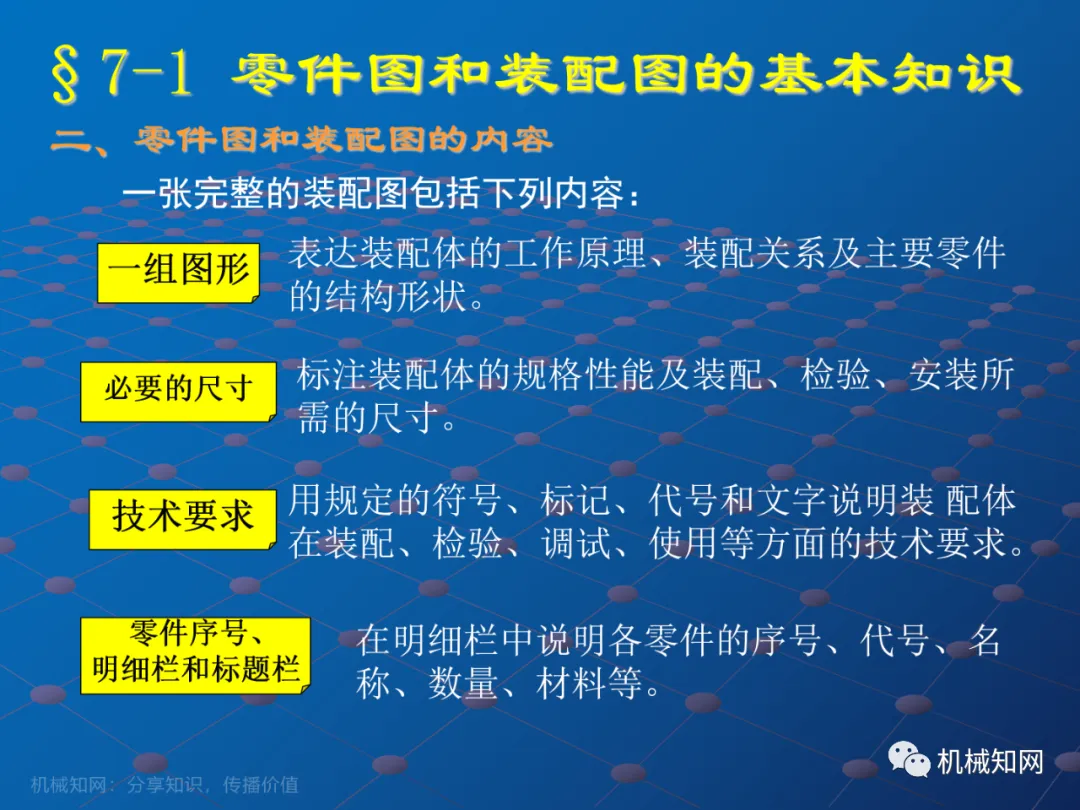 §7-1 零件图和装配图的基本知识

二、零件图和装配图的内容

一张完整的装配图包括下列内容：

一组图形

表达装配体的工作原理、装配关系及主要零件的结构形状。

必要的尺寸

标注装配体的规格性能及装配、检验、安装所需的尺寸。

技术要求

用规定的符号、标记、代号和文字说明装 配体在装配、检验、调试、使用等方面的技术要求。

零件序号、明细栏和标题栏

在明细栏中说明各零件的序号、代号、名称、数量、材料等。

机械知网

机械知网：分享知识，传播价值